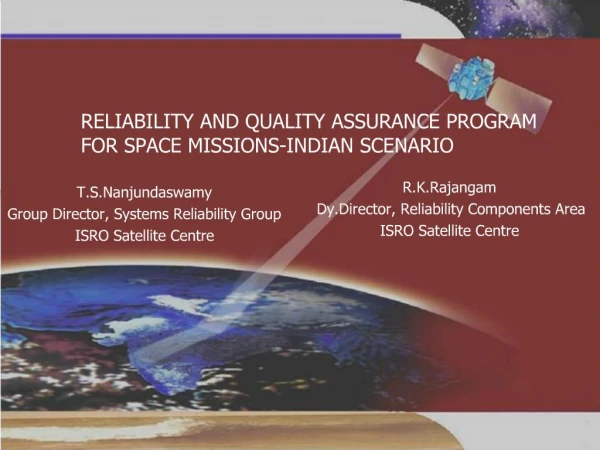 RELIABILITY AND QUALITY ASSURANCE PROGRAM FOR SPACE MISSIONS-INDIAN SCENARIO

T.S.Nanjundaswamy
Group Director, Systems Reliability Group
ISRO Satellite Centre

R.K.Rajangam
Dy.Director, Reliability Components Area
ISRO Satellite Centre